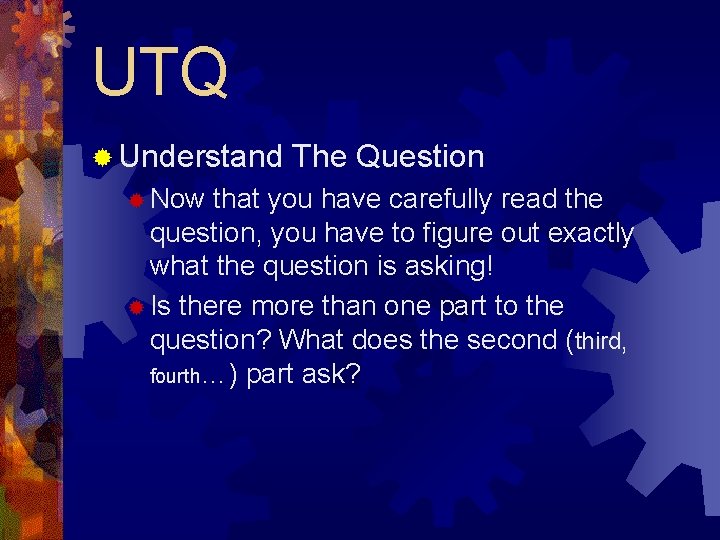 UTQ

Understand The Question

Now that you have carefully read the question, you have to figure out exactly what the question is asking!

Is there more than one part to the question? What does the second (third, fourth…) part ask?